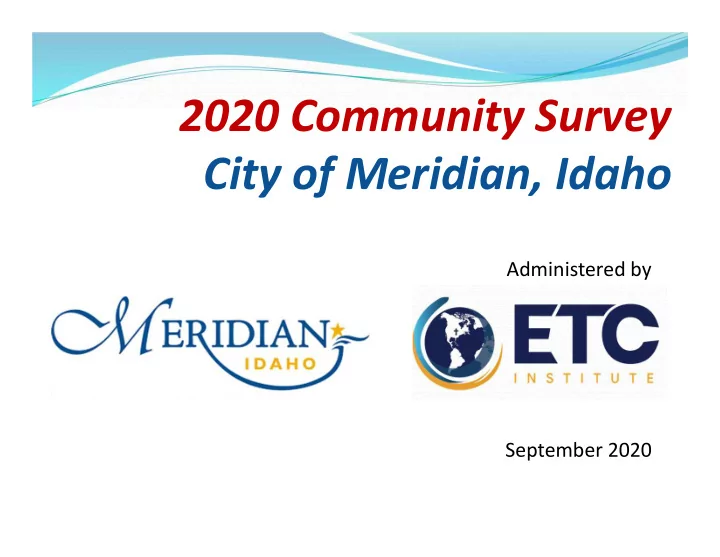 2020 Community Survey
City of Meridian, Idaho

Administered by

MERIDIAN
IDAHO

ETC
INSTITUTE

September 2020